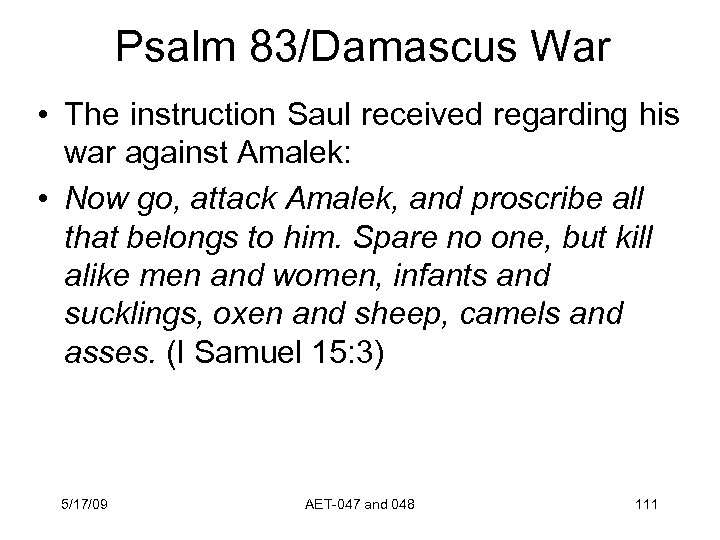 Psalm 83/Damascus War

• The instruction Saul received regarding his war against Amalek:

• Now go, attack Amalek, and proscribe all that belongs to him. Spare no one, but kill alike men and women, infants and sucklings, oxen and sheep, camels and asses. (I Samuel 15:3)

5/17/09

AET-047 and 048

111